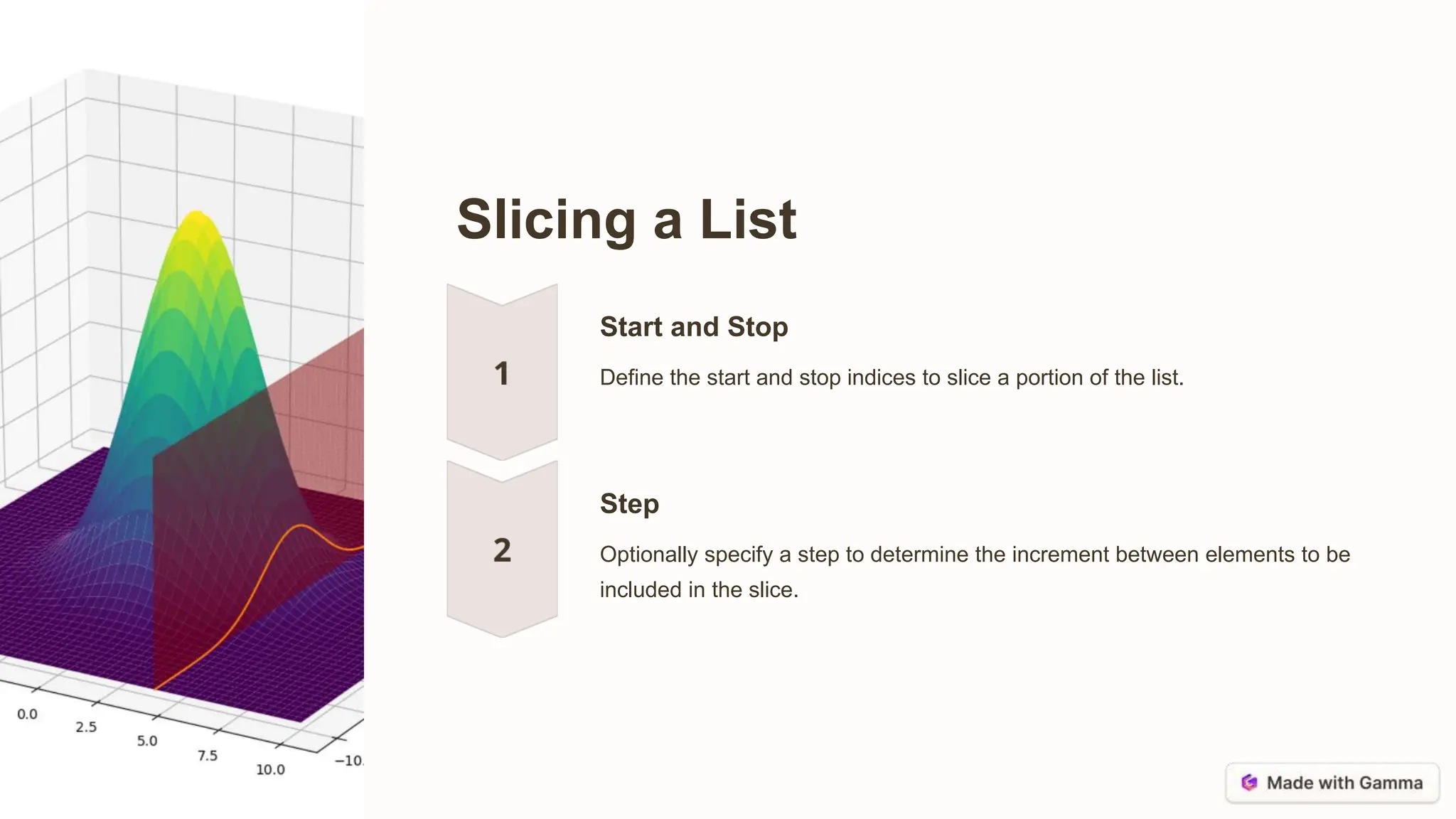 0.0
2.5
5.0
7.5
10.0
−10.

Slicing a List

1

Start and Stop

Define the start and stop indices to slice a portion of the list.

2

Step

Optionally specify a step to determine the increment between elements to be included in the slice.

Made with Gamma